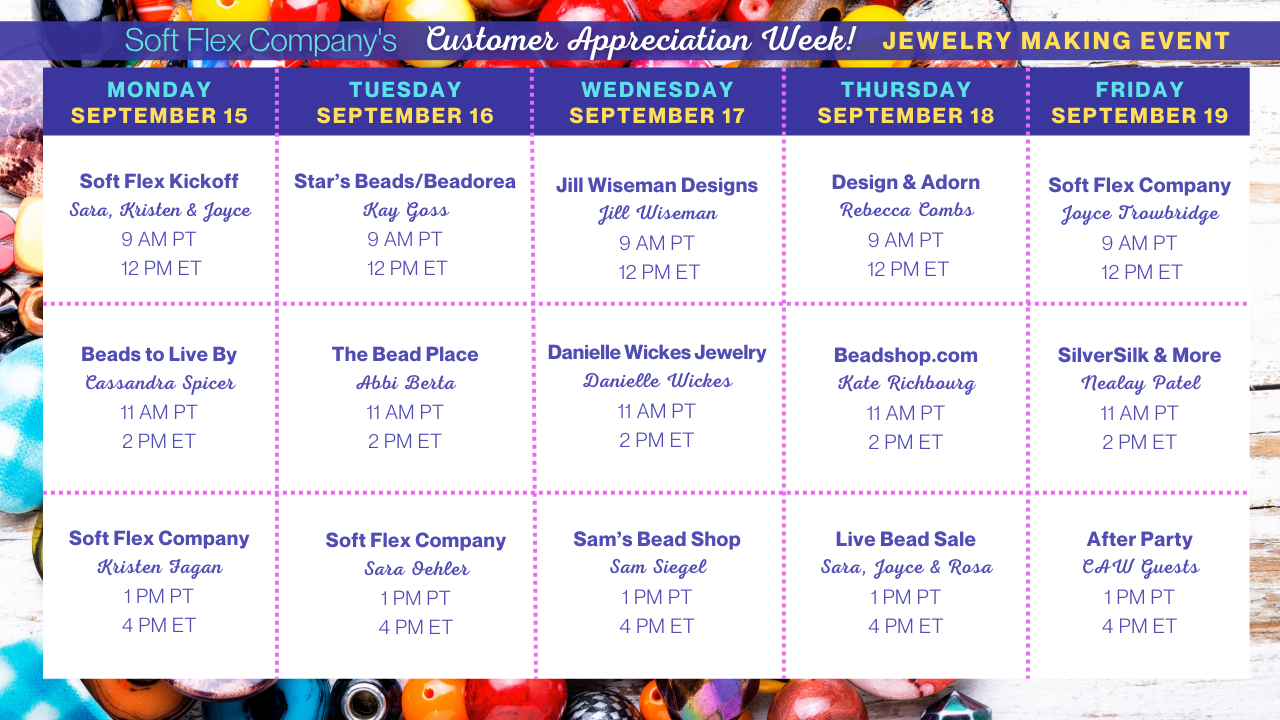 Soft Flex Company's Customer Appreciation Week! JEWELRY MAKING EVENT

| MONDAY SEPTEMBER 15 | TUESDAY SEPTEMBER 16 | WEDNESDAY SEPTEMBER 17 | THURSDAY SEPTEMBER 18 | FRIDAY SEPTEMBER 19 |
|---|---|---|---|---|
| Soft Flex Kickoff Sara, Kristen & Joyce 9 AM PT 12 PM ET | Star's Beads/Beadorea Kay Goss 9 AM PT 12 PM ET | Jill Wiseman Designs Jill Wiseman 9 AM PT 12 PM ET | Design & Adorn Rebecca Combs 9 AM PT 12 PM ET | Soft Flex Company Joyce Trowbridge 9 AM PT 12 PM ET |
| Beads to Live By Cassandra Spicer 11 AM PT 2 PM ET | The Bead Place Abbi Berta 11 AM PT 2 PM ET | Danielle Wickes Jewelry Danielle Wickes 11 AM PT 2 PM ET | Beadshop.com Kate Richbourg 11 AM PT 2 PM ET | SilverSilk & More Nealay Patel 11 AM PT 2 PM ET |
| Soft Flex Company Kristen Fagan 1 PM PT 4 PM ET | Soft Flex Company Sara Oehler 1 PM PT 4 PM ET | Sam's Bead Shop Sam Siegel 1 PM PT 4 PM ET | Live Bead Sale Sara, Joyce & Rosa 1 PM PT 4 PM ET | After Party CAW Guests 1 PM PT 4 PM ET |